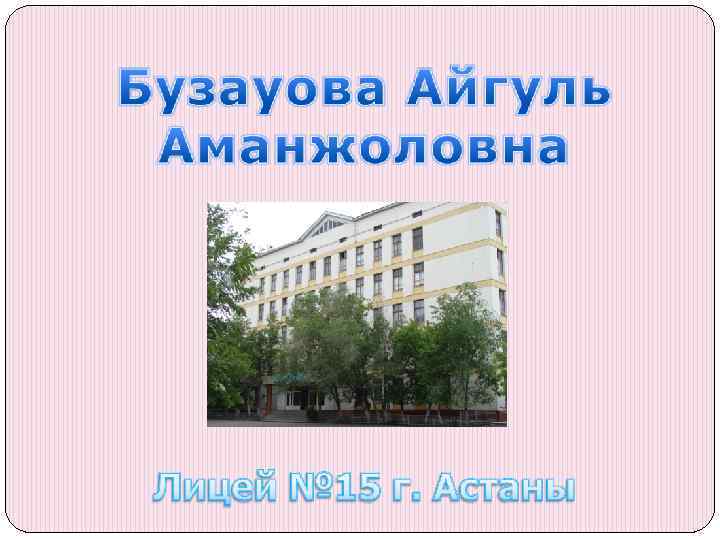 Бузауова Айгуль Аманжоловна

Лицей №15 г. Астаны